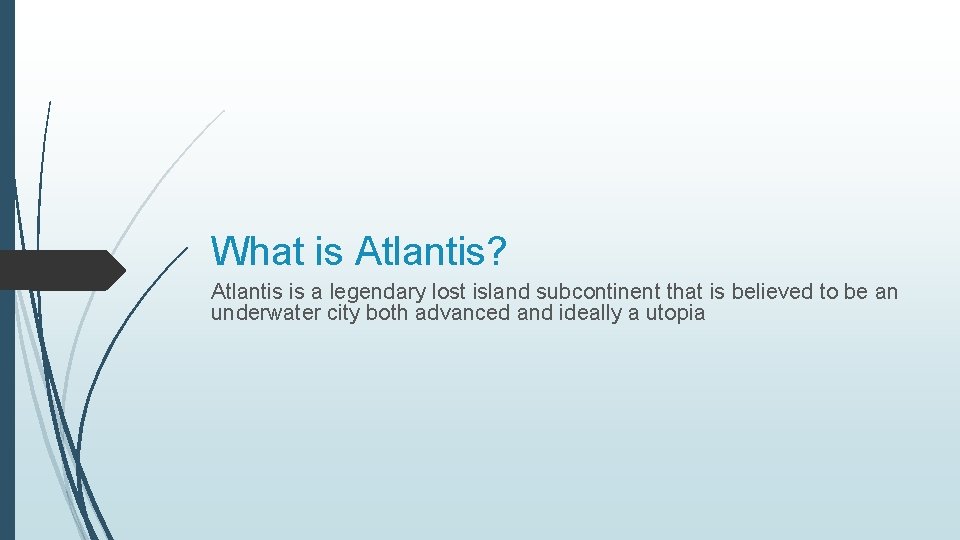 What is Atlantis?

Atlantis is a legendary lost island subcontinent that is believed to be an underwater city both advanced and ideally a utopia